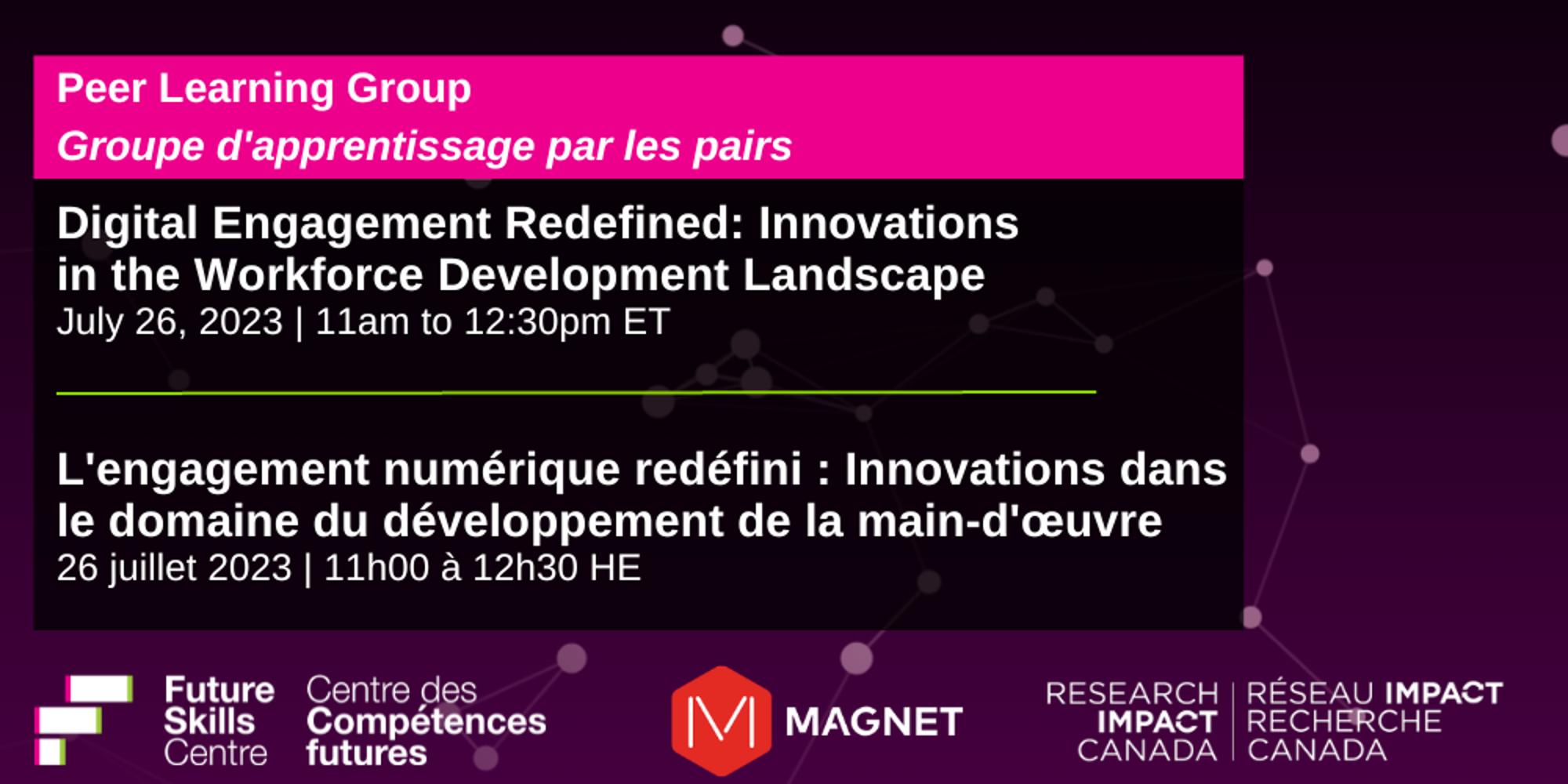 Peer Learning Group
Groupe d'apprentissage par les pairs

Digital Engagement Redefined: Innovations in the Workforce Development Landscape
July 26, 2023 | 11am to 12:30pm ET

L'engagement numérique redéfini : Innovations dans le domaine du développement de la main-d'œuvre
26 juillet 2023 | 11h00 à 12h30 HE

Future Skills Centre
Centre des Compétences futures

MAGNET

RESEARCH IMPACT CANADA
RÉSEAU IMPACT RECHERCHE CANADA